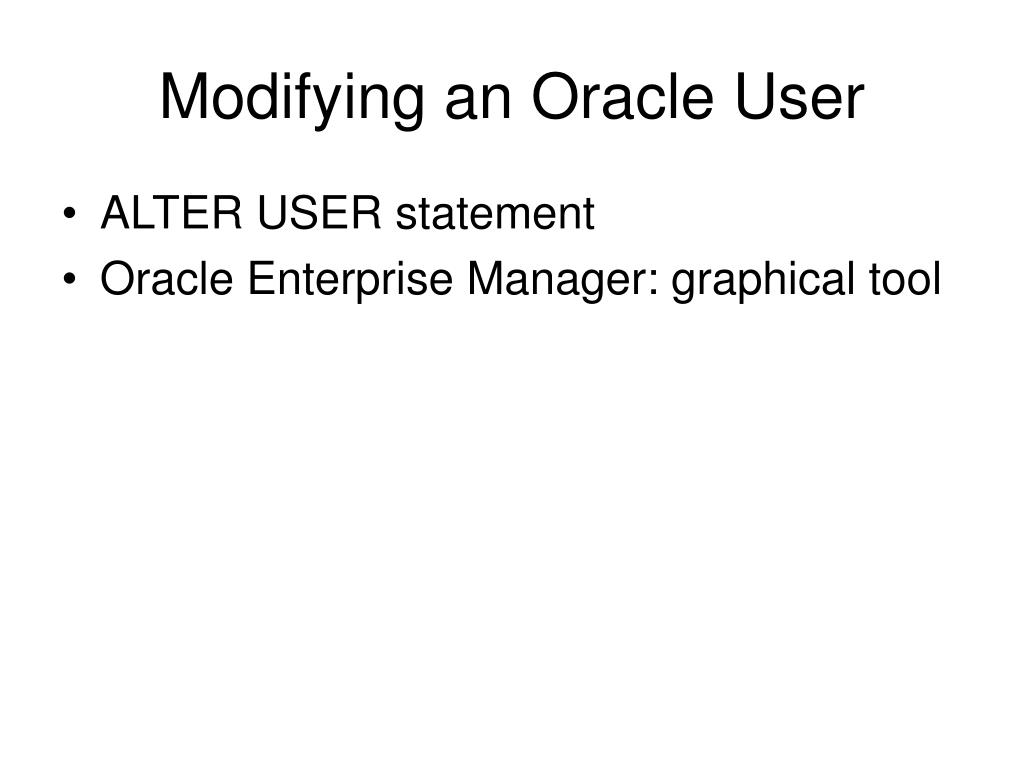 Modifying an Oracle User

• ALTER USER statement
• Oracle Enterprise Manager: graphical tool